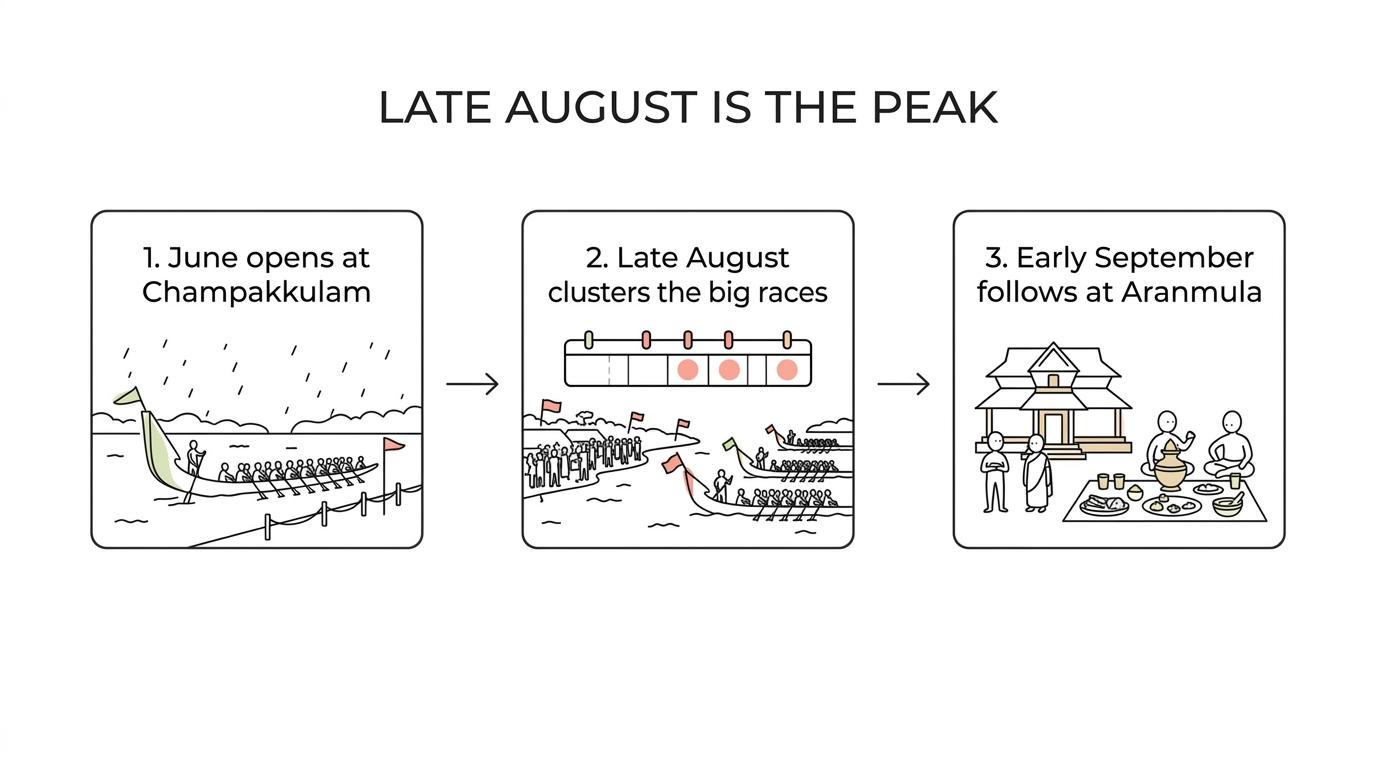 LATE AUGUST IS THE PEAK

1. June opens at Champakkulam

2. Late August clusters the big races

3. Early September follows at Aranmula